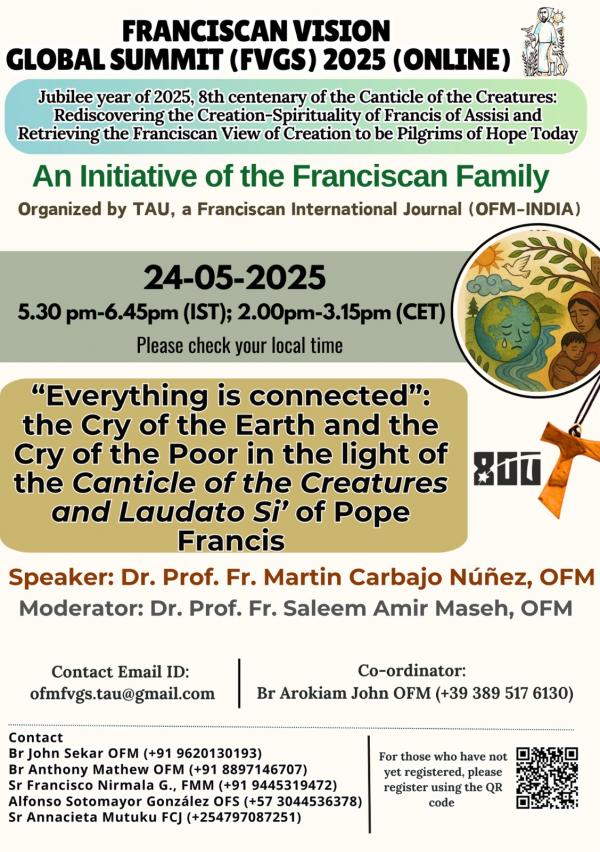 FRANCISCAN VISION GLOBAL SUMMIT (FVGS) 2025 (ONLINE)

Jubilee year of 2025, 8th centenary of the Canticle of the Creatures: Rediscovering the Creation-Spirituality of Francis of Assisi and Retrieving the Franciscan View of Creation to be Pilgrims of Hope Today

An Initiative of the Franciscan Family

Organized by TAU, a Franciscan International Journal (OFM-INDIA)

24-05-2025

5.30 pm-6.45pm (IST); 2.00pm-3.15pm (CET)

Please check your local time

"Everything is connected": the Cry of the Earth and the Cry of the Poor in the light of the Canticle of the Creatures and Laudato Si' of Pope Francis

800

Speaker: Dr. Prof. Fr. Martin Carbajo Núñez, OFM

Moderator: Dr. Prof. Fr. Saleem Amir Maseh, OFM

Contact Email ID:
ofmfvgs.tau@gmail.com

Co-ordinator:
Br Arokiam John OFM (+39 389 517 6130)

Contact
Br John Sekar OFM (+91 9620130193)
Br Anthony Mathew OFM (+91 8897146707)
Sr Francisco Nirmala G., FMM (+91 9445319472)
Alfonso Sotomayor González OFS (+57 3044536378)
Sr Annacieta Mutuku FCJ (+254797087251)

For those who have not yet registered, please register using the QR code